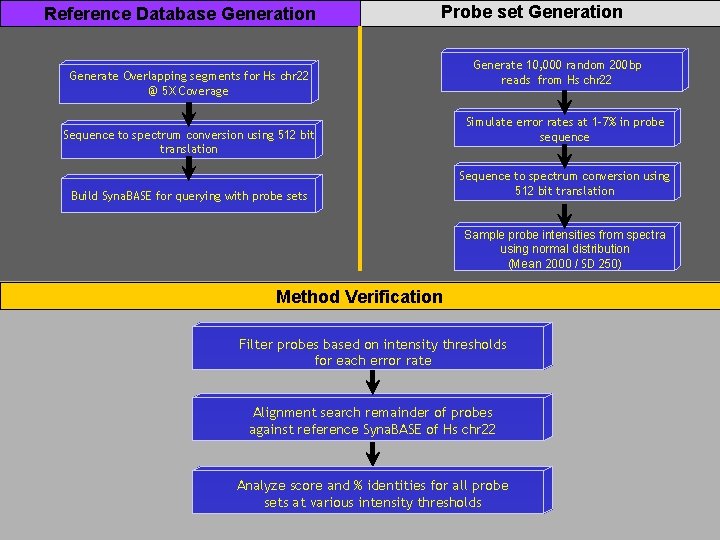 Reference Database Generation

Generate Overlapping segments for Hs chr22 @ 5X Coverage

Sequence to spectrum conversion using 512 bit translation

Build SynaBASE for querying with probe sets

Probe set Generation

Generate 10,000 random 200bp reads from Hs chr22

Simulate error rates at 1-7% in probe sequence

Sequence to spectrum conversion using 512 bit translation

Sample probe intensities from spectra using normal distribution (Mean 2000 / SD 250)

Method Verification

Filter probes based on intensity thresholds for each error rate

Alignment search remainder of probes against reference SynaBASE of Hs chr22

Analyze score and % identities for all probe sets at various intensity thresholds